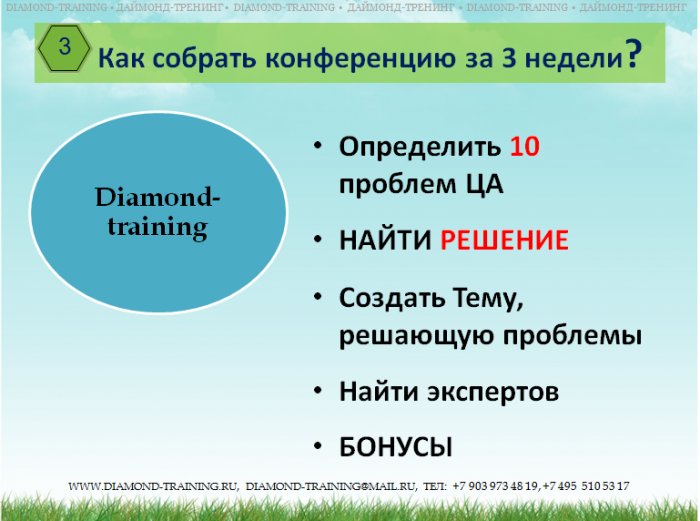 DIAMOND-TRAINING • ДАЙМОНД-ТРЕНИНГ • DIAMOND-TRAINING • ДАЙМОНД-ТРЕНИНГ • DIAMOND-TRAINING • ДАЙМОНД-ТРЕНИНГ

3

Как собрать конференцию за 3 недели?

Diamond-training

• Определить 10 проблем ЦА

• НАЙТИ РЕШЕНИЕ

• Создать Тему, решающую проблемы

• Найти экспертов

• БОНУСЫ

WWW.DIAMOND-TRAINING.RU, DIAMOND-TRAINING@MAIL.RU, ТЕЛ: +7 903 973 48 19, +7 495 510 53 17